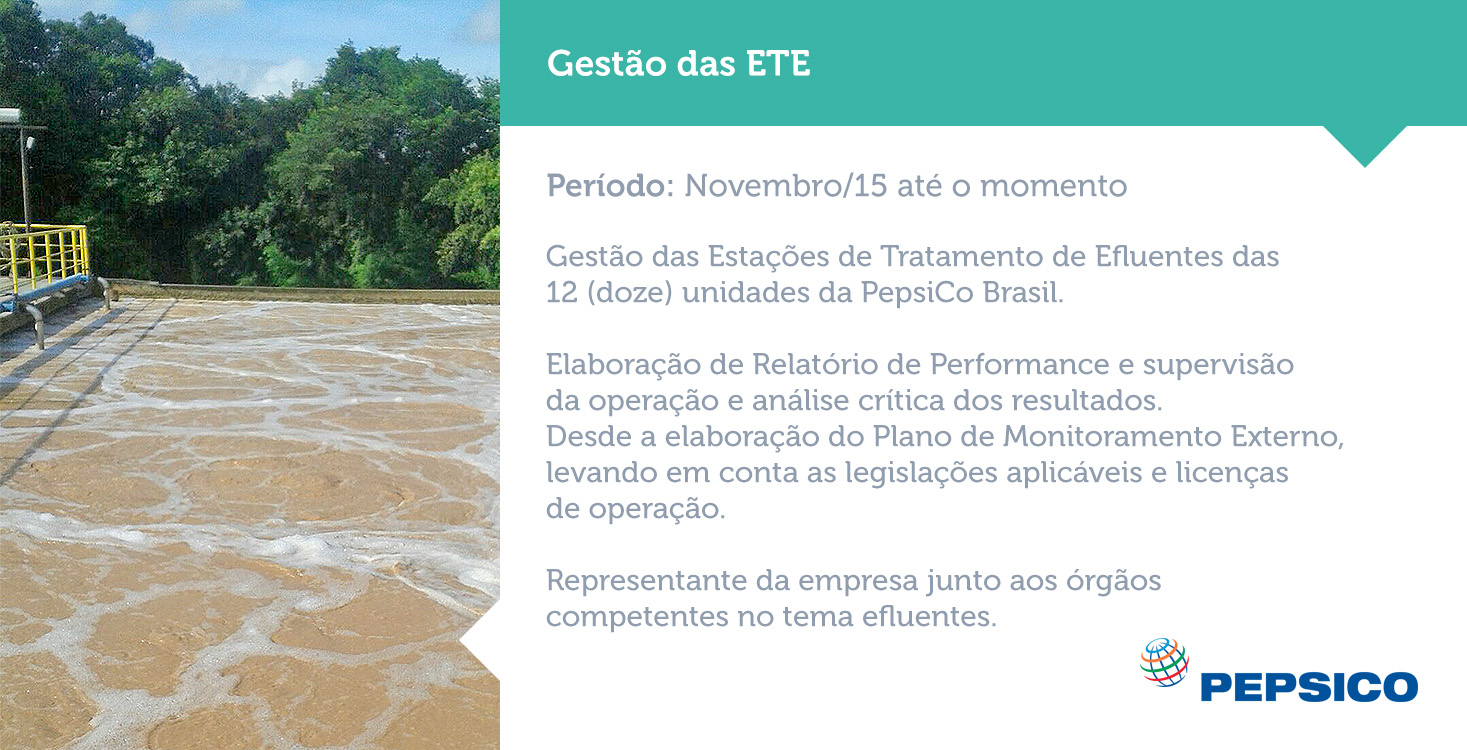 Gestão das ETE

Período: Novembro/15 até o momento

Gestão das Estações de Tratamento de Efluentes das 12 (doze) unidades da PepsiCo Brasil.

Elaboração de Relatório de Performance e supervisão da operação e análise crítica dos resultados.
Desde a elaboração do Plano de Monitoramento Externo, levando em conta as legislações aplicáveis e licenças de operação.

Representante da empresa junto aos órgãos competentes no tema efluentes.

PEPSICO